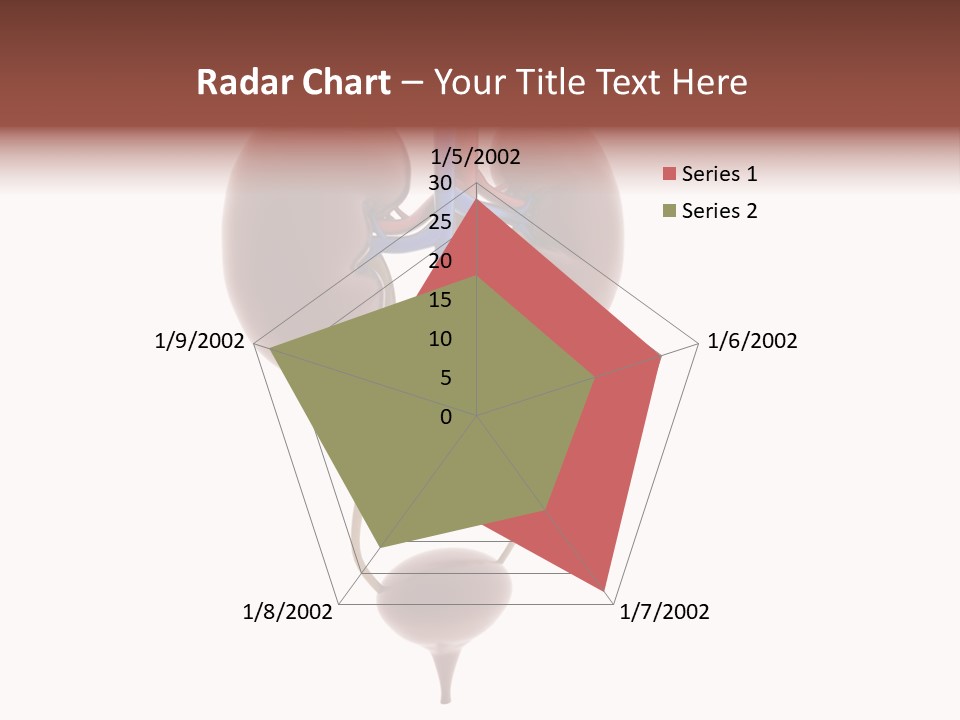 Radar Chart – Your Title Text Here

1/5/2002
30
25
20
15
10
5
0
1/6/2002
1/7/2002
1/8/2002
1/9/2002

Series 1
Series 2